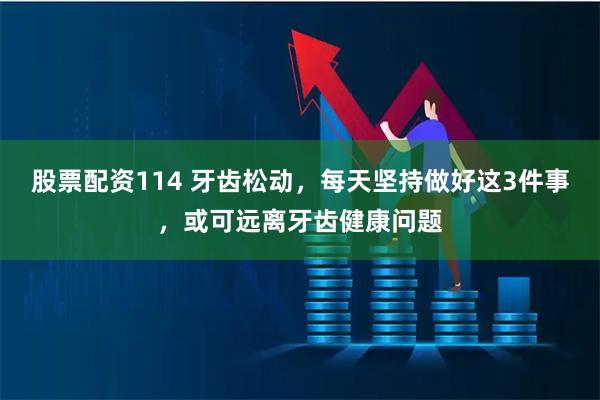 股票配资114 牙齿松动，每天坚持做好这3件事，或可远离牙齿健康问题